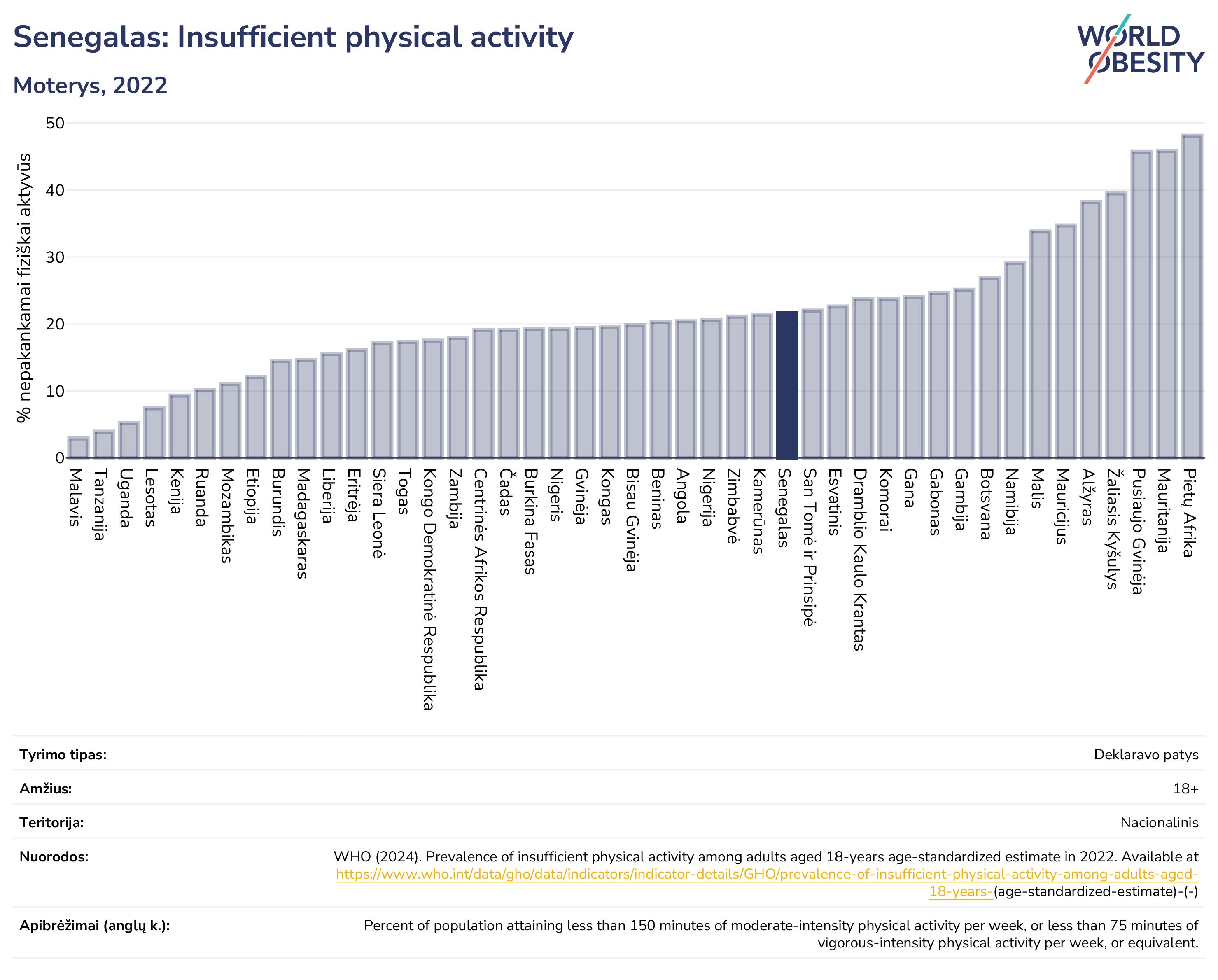 Senegalas: Insufficient physical activity

Moterys, 2022

WORLD OBESITY

% nepakankamai fiziškai aktyvūs

50
40
30
20
10
0

Malavis
Tanzanija
Uganda
Lesotas
Kenija
Ruanda
Mozambikas
Etiopija
Burundis
Madagaskaras
Liberija
Eritrėja
Siera Leonė
Togas
Kongo Demokratinė Respublika
Zambija
Centrinės Afrikos Respublika
Čadas
Burkina Fasas
Nigeris
Gvinėja
Kongas
Bisau Gvinėja
Beninas
Angola
Nigerija
Zimbabvė
Kamerūnas
Senegalas
San Tomė ir Prinsipė
Esvatinis
Dramblio Kaulo Krantas
Komorai
Gana
Gabonas
Gambija
Botsvana
Namibija
Malis
Mauricijus
Alžyras
Žaliasis Kyšulys
Pusiaujo Gvinėja
Mauritanija
Pietų Afrika

| | |
|---|---|
| Tyrimo tipas: | Deklaravo patys |
| Amžius: | 18+ |
| Teritorija: | Nacionalinis |
| Nuorodos: | WHO (2024). Prevalence of insufficient physical activity among adults aged 18-years age-standardized estimate in 2022. Available at https://www.who.int/data/gho/data/indicators/indicator-details/GHO/prevalence-of-insufficient-physical-activity-among-adults-aged-18-years-(age-standardized-estimate)-(-) |
| Apibrėžimai (anglų k.): | Percent of population attaining less than 150 minutes of moderate-intensity physical activity per week, or less than 75 minutes of vigorous-intensity physical activity per week, or equivalent. |